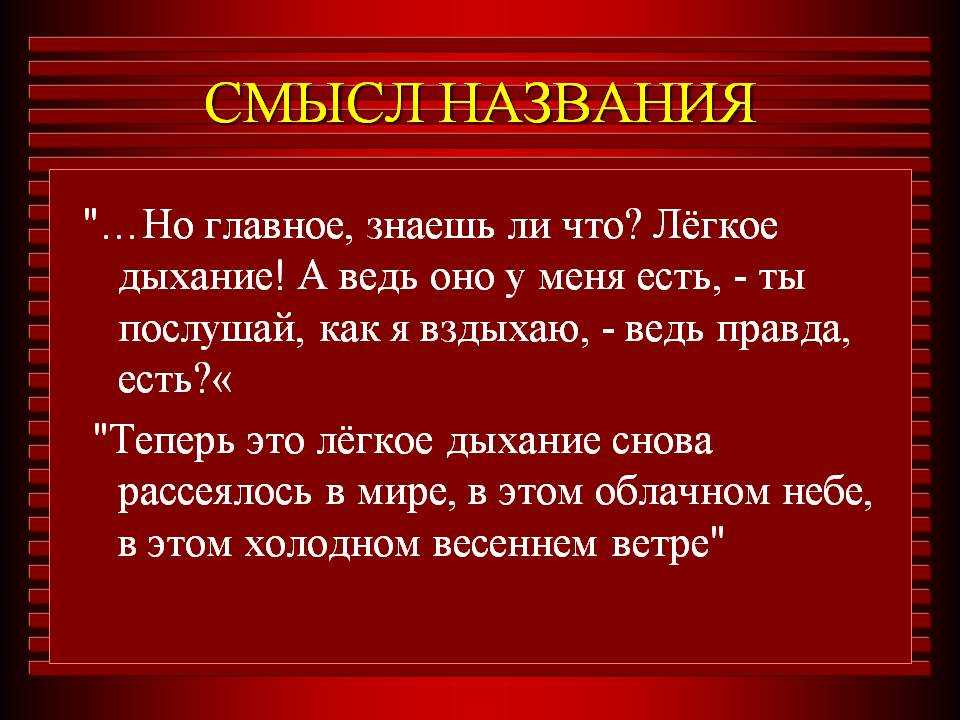 СМЫСЛ НАЗВАНИЯ

"…Но главное, знаешь ли что? Лёгкое дыхание! А ведь оно у меня есть, - ты послушай, как я вздыхаю, - ведь правда, есть?«

"Теперь это лёгкое дыхание снова рассеялось в мире, в этом облачном небе, в этом холодном весеннем ветре"